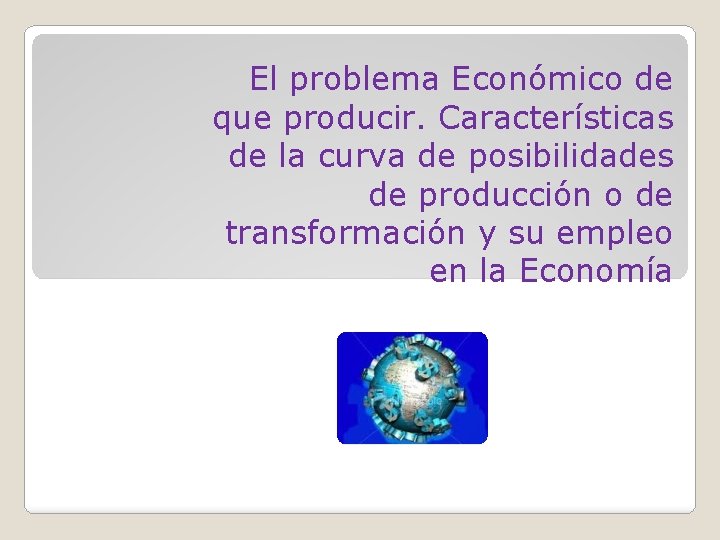 El problema Económico de que producir. Características de la curva de posibilidades de producción o de transformación y su empleo en la Economía